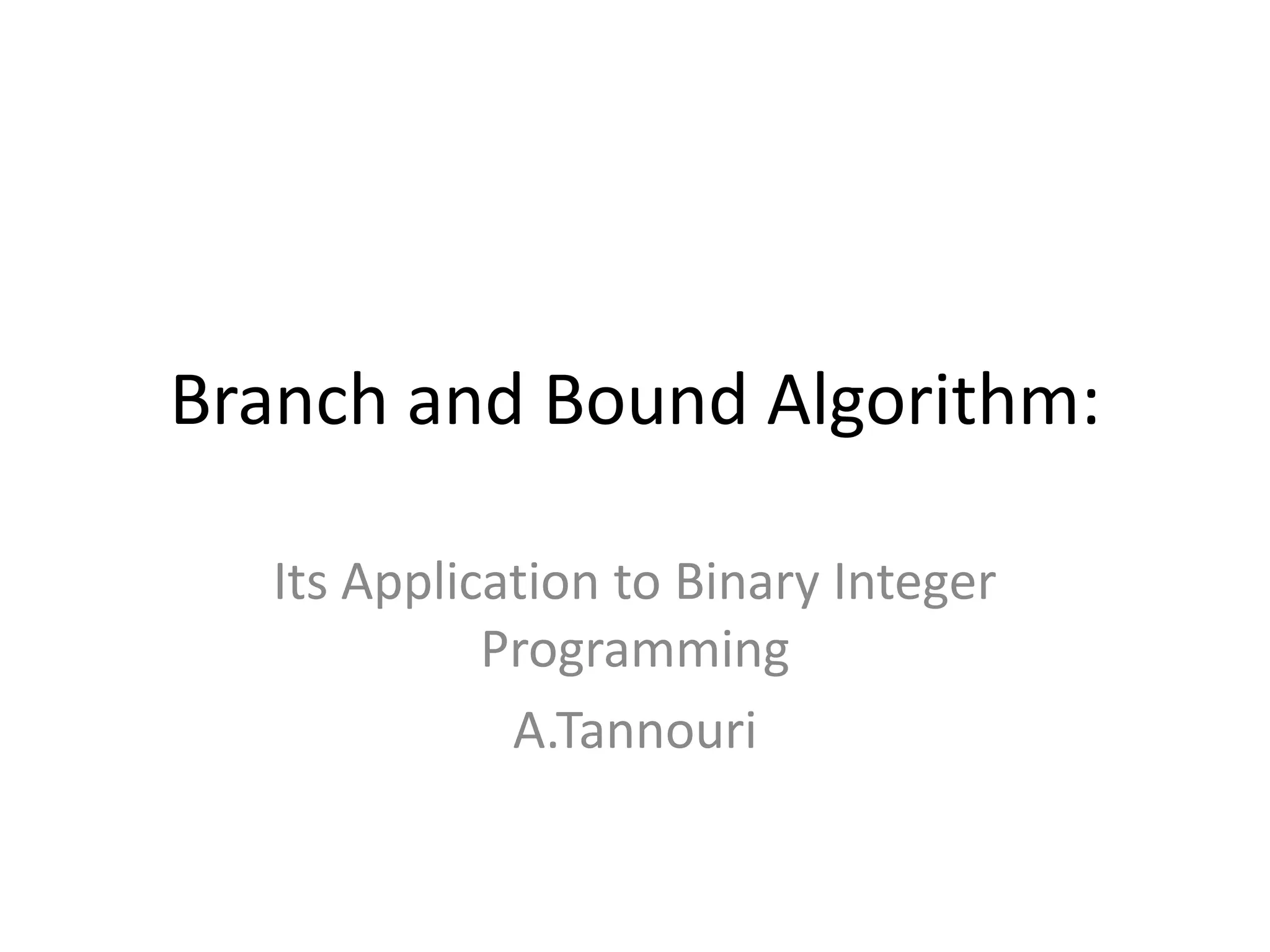 Branch and Bound Algorithm:

Its Application to Binary Integer Programming

A.Tannouri